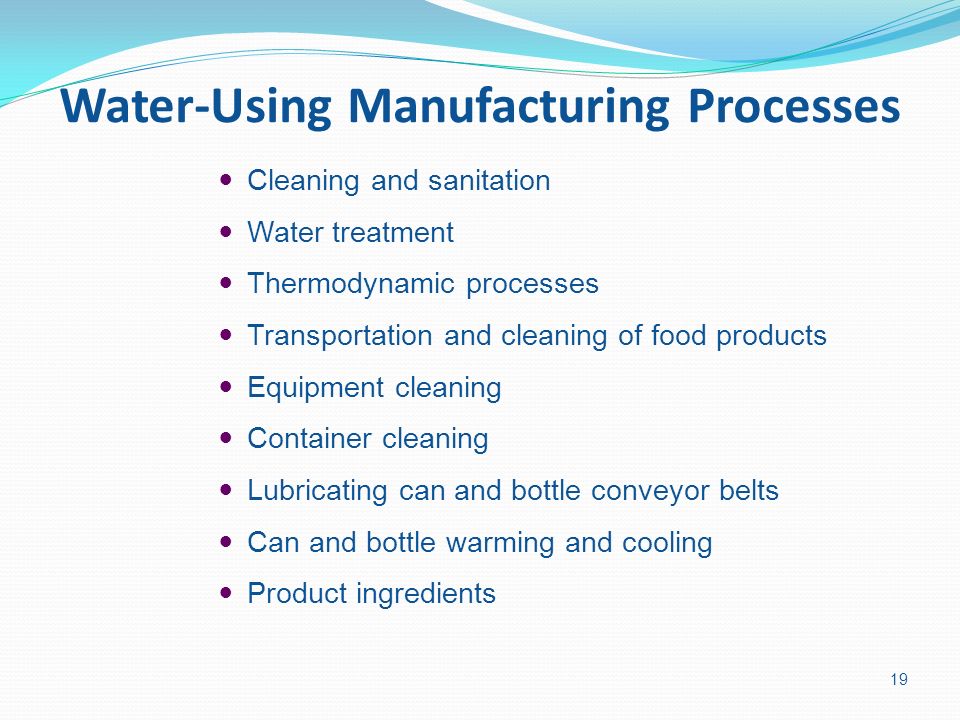 Water-Using Manufacturing Processes

- Cleaning and sanitation
- Water treatment
- Thermodynamic processes
- Transportation and cleaning of food products
- Equipment cleaning
- Container cleaning
- Lubricating can and bottle conveyor belts
- Can and bottle warming and cooling
- Product ingredients

19